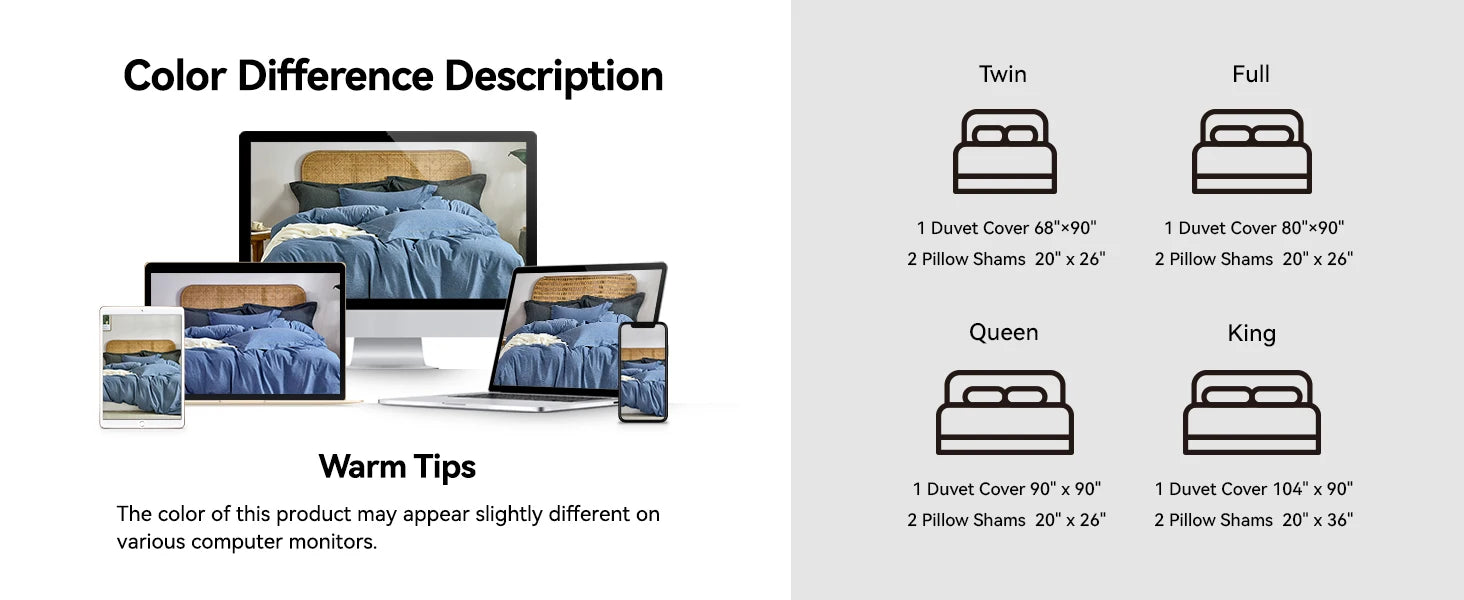 Color Difference Description

Warm Tips

The color of this product may appear slightly different on various computer monitors.

Twin

1 Duvet Cover 68"×90"
2 Pillow Shams 20" x 26"

Full

1 Duvet Cover 80"×90"
2 Pillow Shams 20" x 26"

Queen

1 Duvet Cover 90" x 90"
2 Pillow Shams 20" x 26"

King

1 Duvet Cover 104" x 90"
2 Pillow Shams 20" x 36"